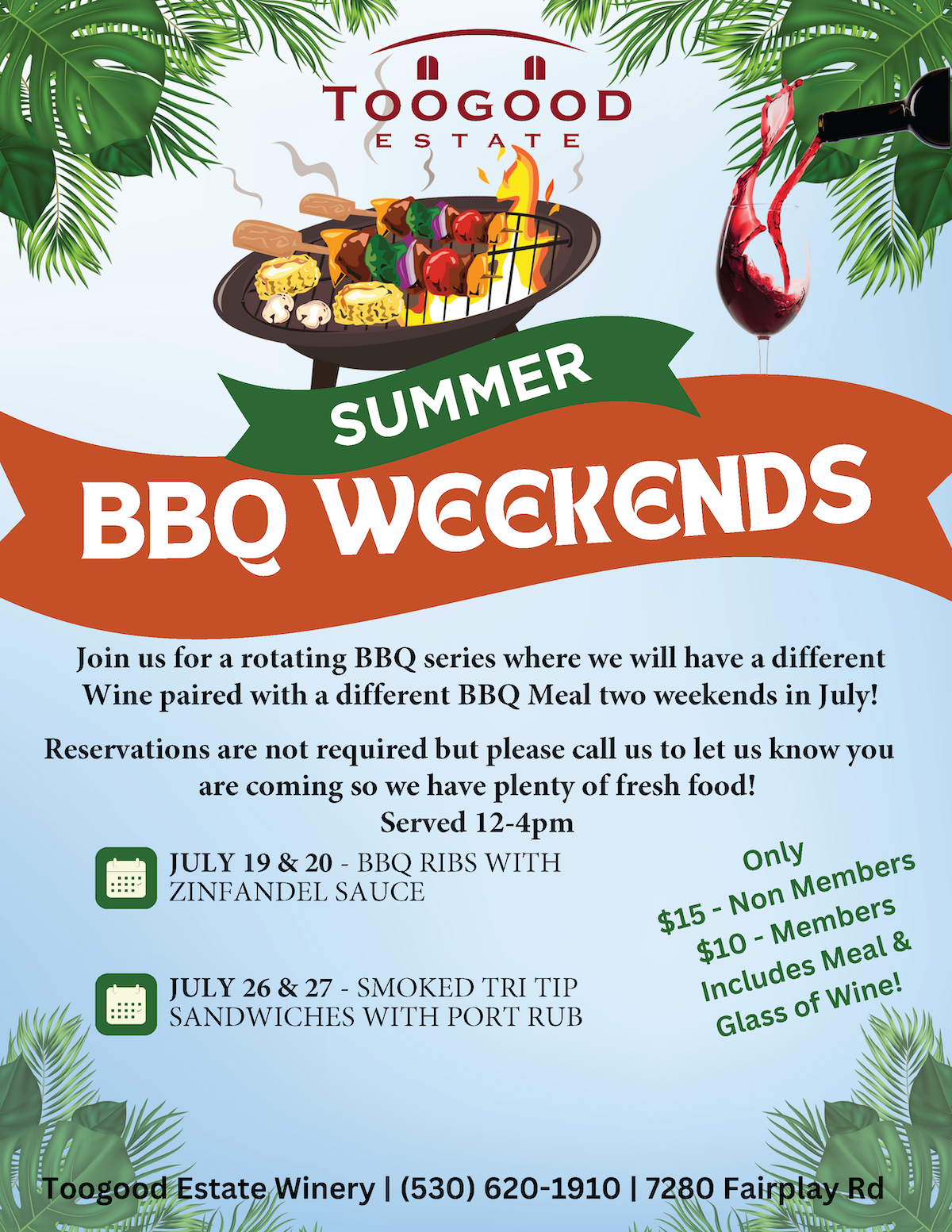 TOOGOOD
ESTATE

SUMMER

BBQ WEEKENDS

Join us for a rotating BBQ series where we will have a different Wine paired with a different BBQ Meal two weekends in July!

Reservations are not required but please call us to let us know you are coming so we have plenty of fresh food!
Served 12-4pm

JULY 19 & 20 - BBQ RIBS WITH ZINFANDEL SAUCE

JULY 26 & 27 - SMOKED TRI TIP SANDWICHES WITH PORT RUB

Only
$15 - Non Members
$10 - Members
Includes Meal & Glass of Wine!

Toogood Estate Winery | (530) 620-1910 | 7280 Fairplay Rd